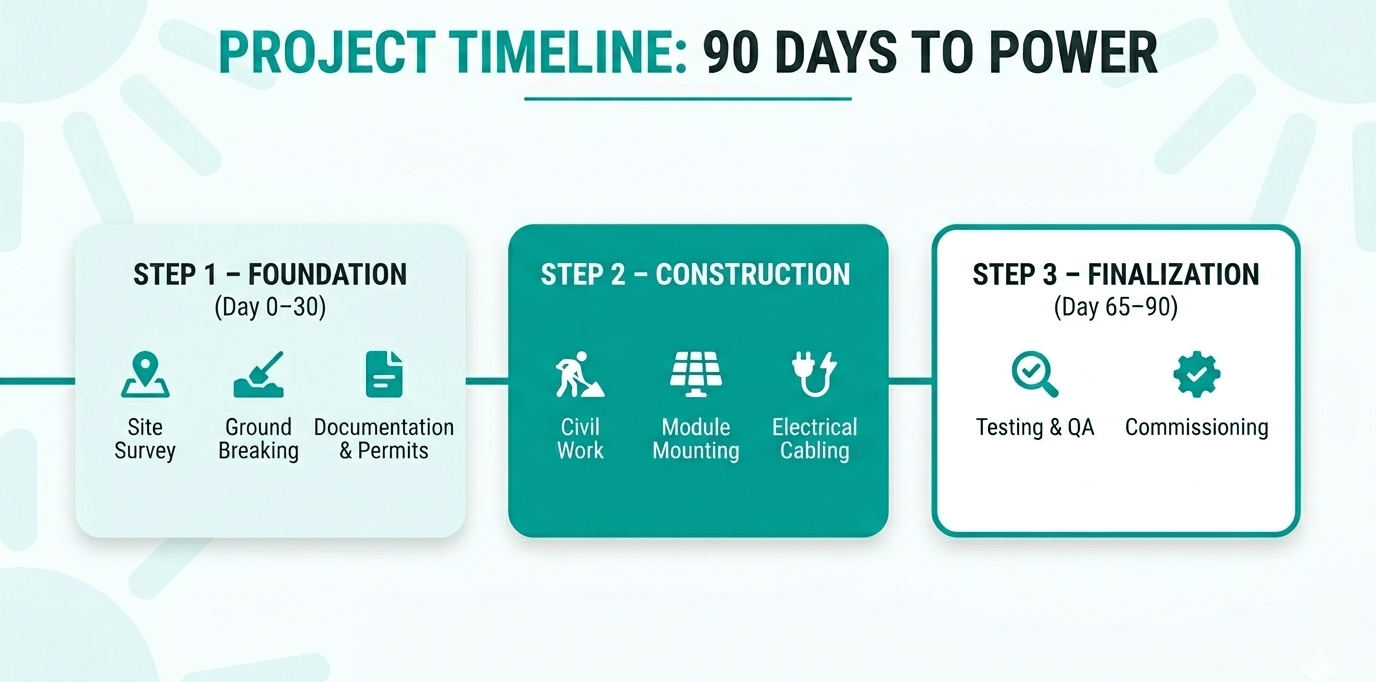 PROJECT TIMELINE: 90 DAYS TO POWER

STEP 1 – FOUNDATION
(Day 0–30)

Site Survey

Ground Breaking

Documentation & Permits

STEP 2 – CONSTRUCTION

Civil Work

Module Mounting

Electrical Cabling

STEP 3 – FINALIZATION
(Day 65–90)

Testing & QA

Commissioning